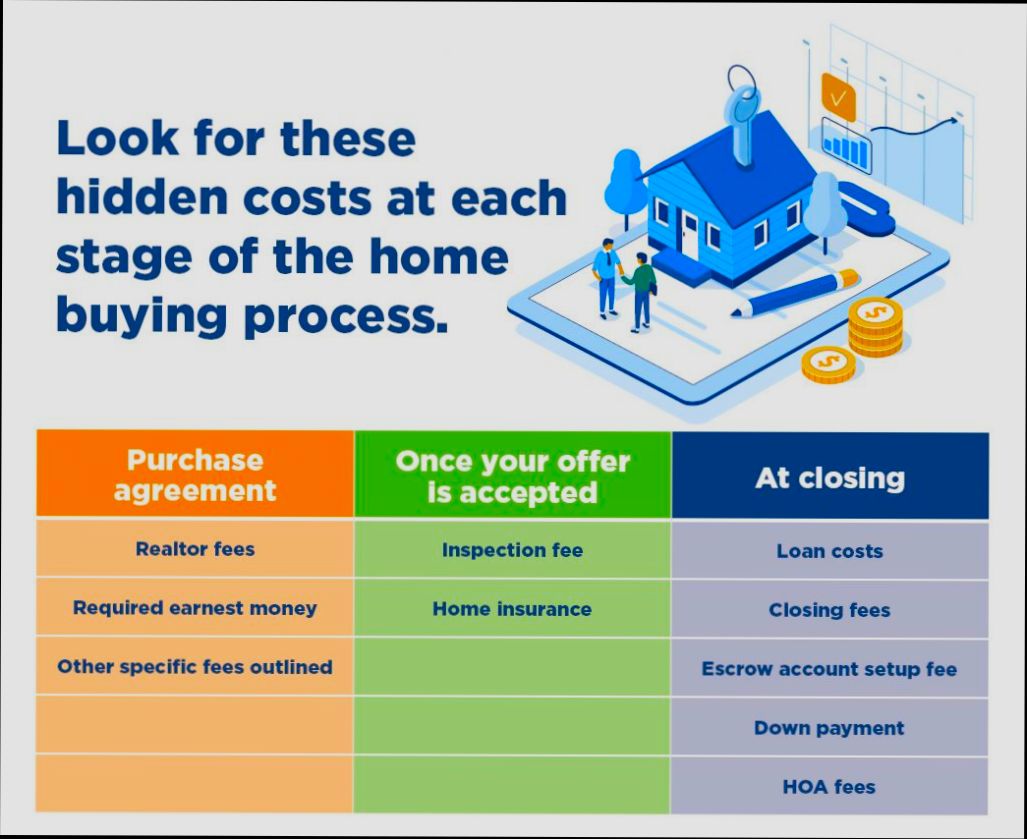 Look for these hidden costs at each stage of the home buying process.

| Purchase agreement | Once your offer is accepted | At closing |
|---|---|---|
| Realtor fees | Inspection fee | Loan costs |
| Required earnest money | Home insurance | Closing fees |
| Other specific fees outlined | | Escrow account setup fee |
| | | Down payment |
| | | HOA fees |